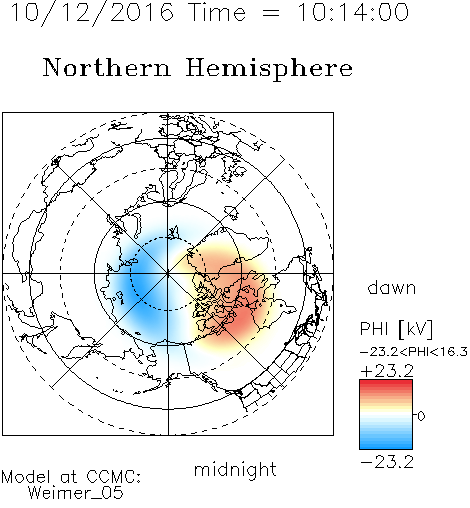 10/12/2016 Time = 10:14:00

Northern Hemisphere

dawn

PHI [kV]

-23.2<PHI<16.3

+23.2

0

-23.2

midnight

Model at CCMC:
Weimer_05